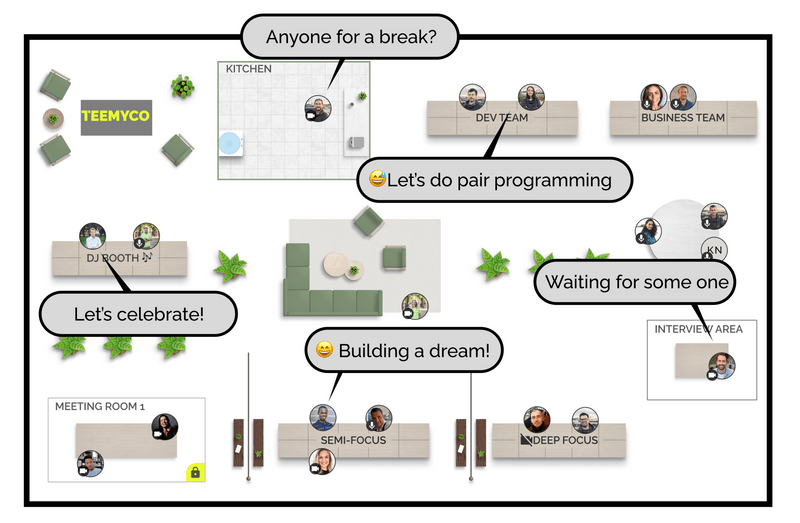 Anyone for a break?

KITCHEN

TEEMYCO

DEV TEAM

BUSINESS TEAM

😅Let's do pair programming

DJ BOOTH 🎶

KN

Waiting for some one

Let's celebrate!

INTERVIEW AREA

😄 Building a dream!

MEETING ROOM 1

SEMI-FOCUS

DEEP FOCUS